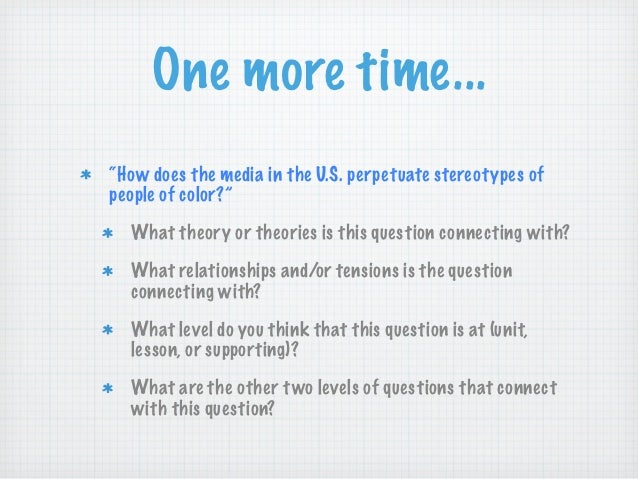 One more time...

* "How does the media in the U.S. perpetuate stereotypes of people of color?"

* What theory or theories is this question connecting with?

* What relationships and/or tensions is the question connecting with?

* What level do you think that this question is at (unit, lesson, or supporting)?

* What are the other two levels of questions that connect with this question?